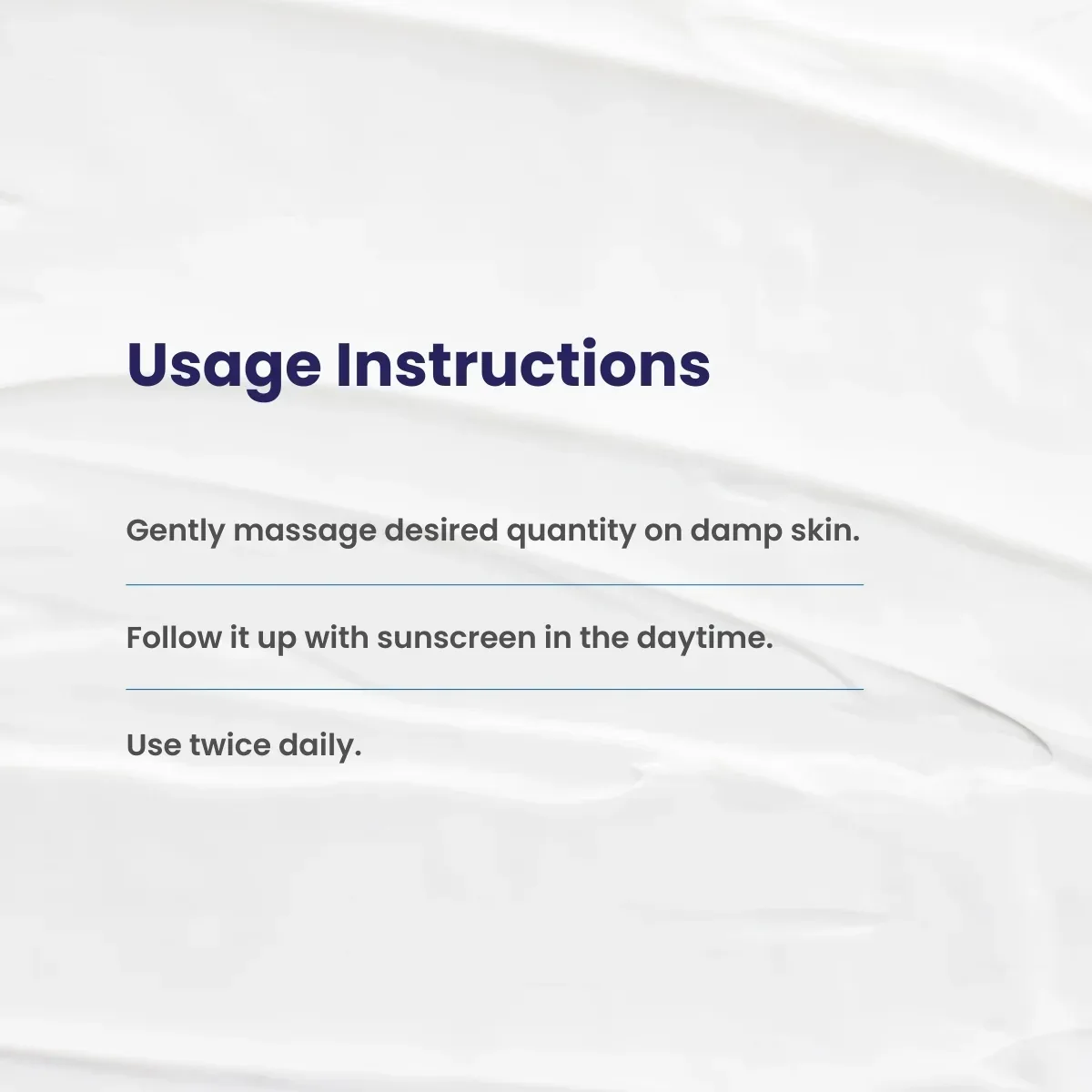 Usage Instructions

Gently massage desired quantity on damp skin.

Follow it up with sunscreen in the daytime.

Use twice daily.